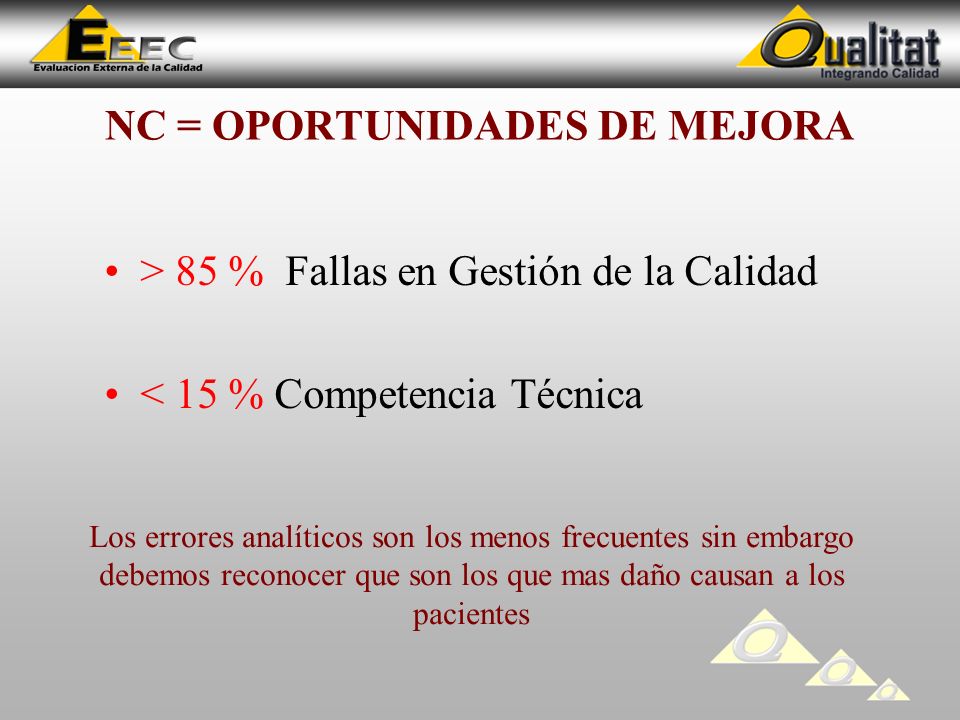 EEEC
Evaluacion Externa de la Calidad

Qualitat
Integrando Calidad

NC = OPORTUNIDADES DE MEJORA

• > 85 % Fallas en Gestión de la Calidad

• < 15 % Competencia Técnica

Los errores analíticos son los menos frecuentes sin embargo debemos reconocer que son los que mas daño causan a los pacientes